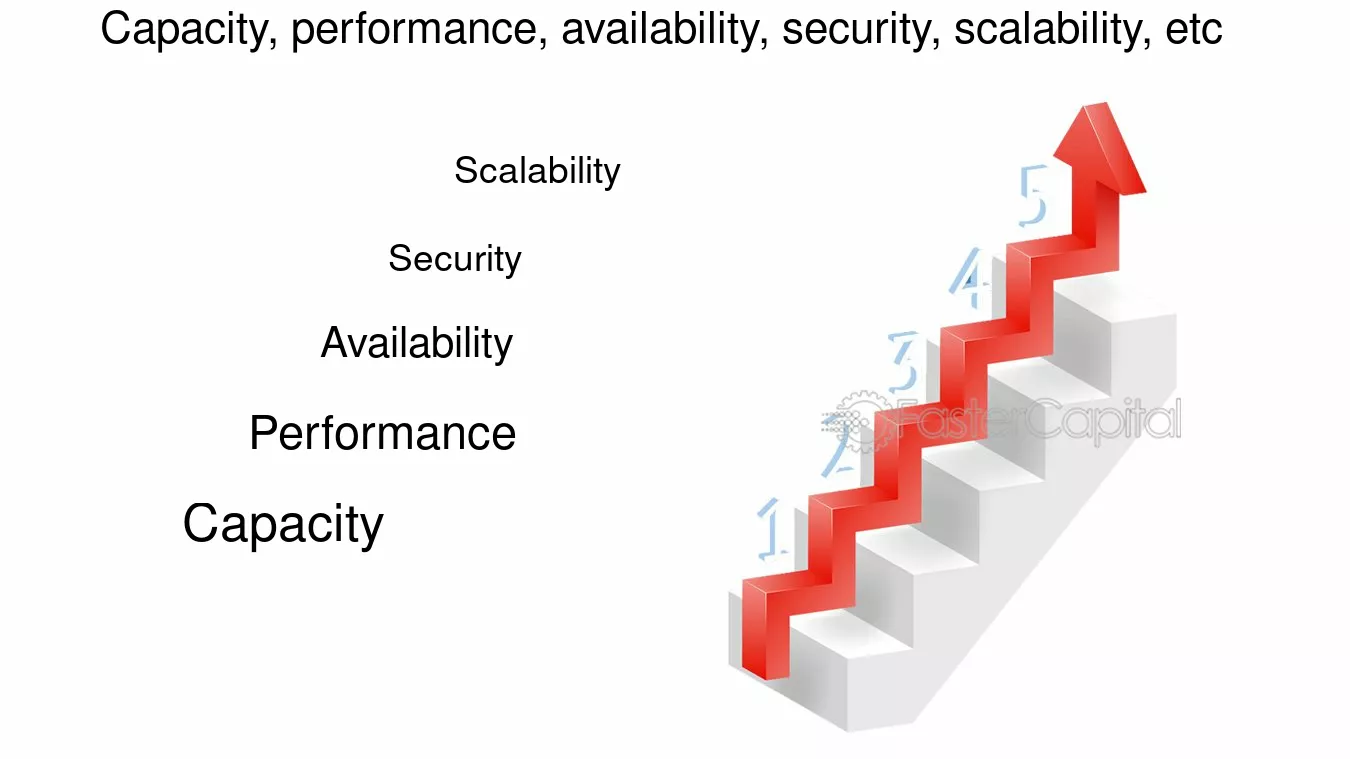 Capacity, performance, availability, security, scalability, etc

Scalability

Security

Availability

Performance

Capacity

5
4
3
2
1

FasterCapital